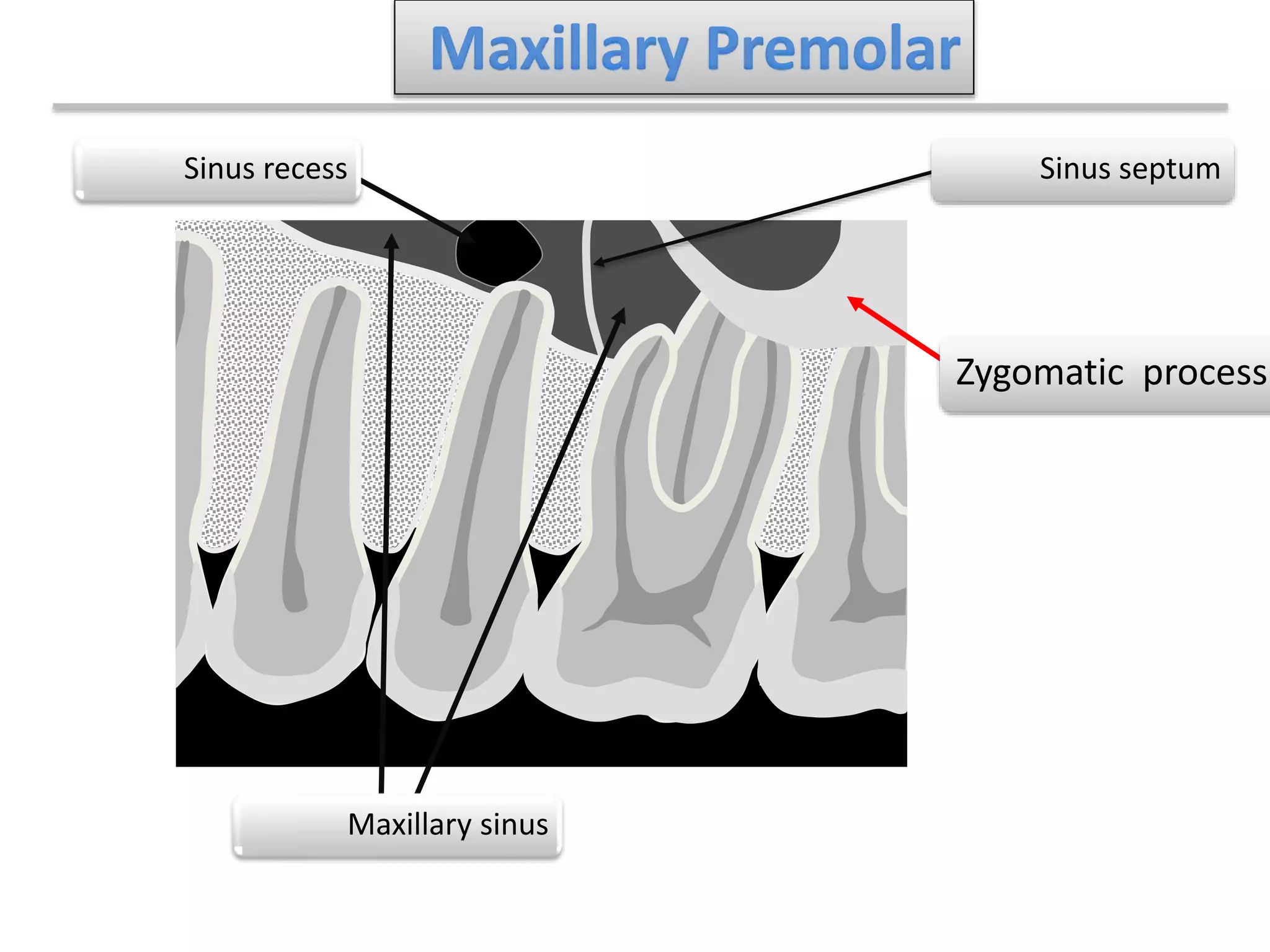 Maxillary Premolar

Sinus recess

Sinus septum

Zygomatic process

Maxillary sinus